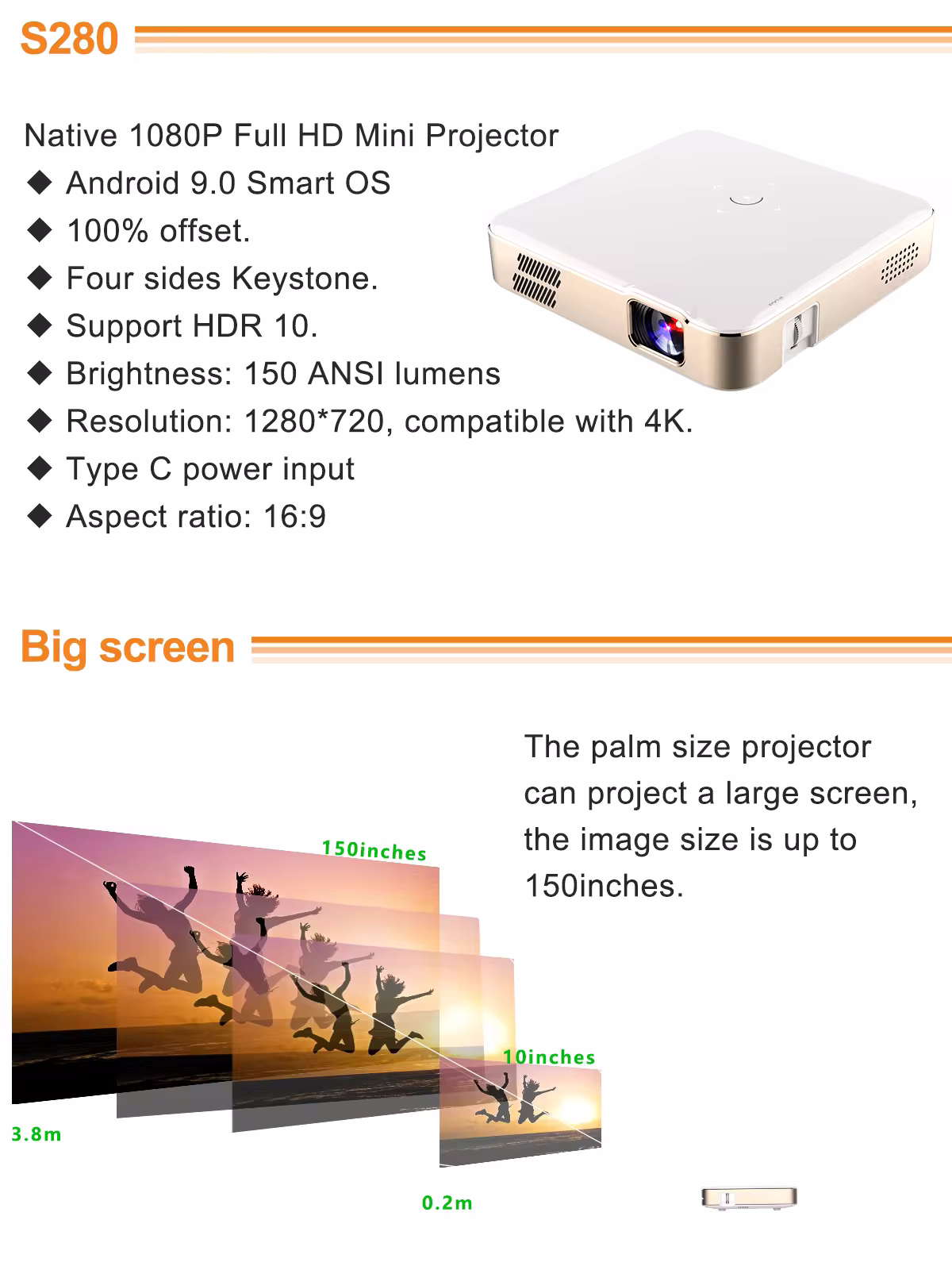 S280

Native 1080P Full HD Mini Projector
◆ Android 9.0 Smart OS
◆ 100% offset.
◆ Four sides Keystone.
◆ Support HDR 10.
◆ Brightness: 150 ANSI lumens
◆ Resolution: 1280*720, compatible with 4K.
◆ Type C power input
◆ Aspect ratio: 16:9

Big screen

The palm size projector can project a large screen, the image size is up to 150inches.

150inches

10inches

3.8m

0.2m